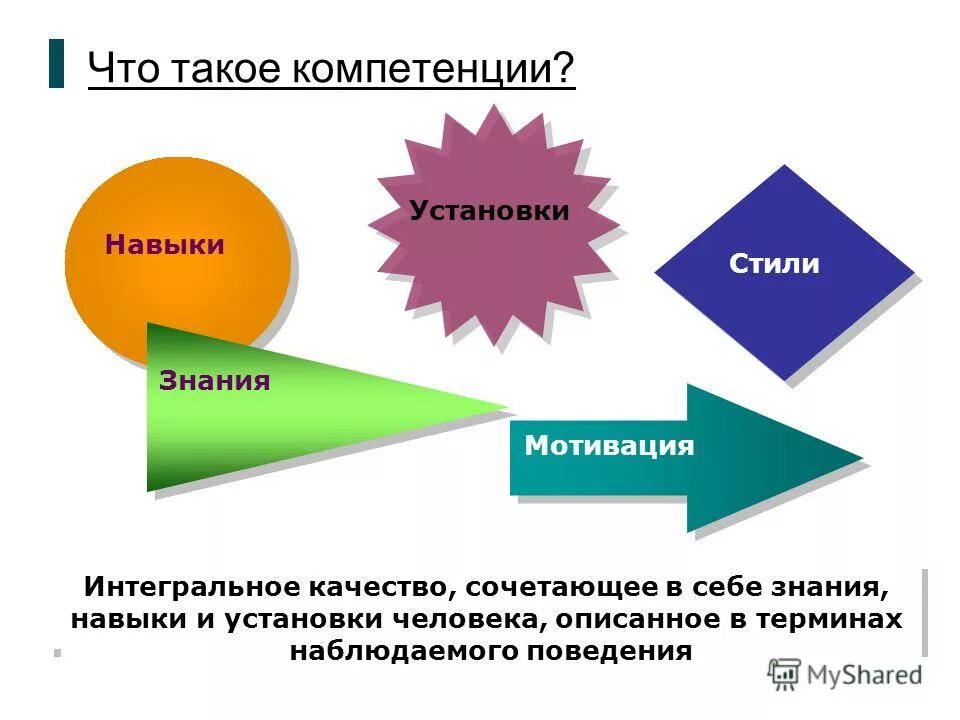 Что такое компетенции?

Навыки

Установки

Стили

Знания

Мотивация

Интегральное качество, сочетающее в себе знания, навыки и установки человека, описанное в терминах наблюдаемого поведения

MyShared